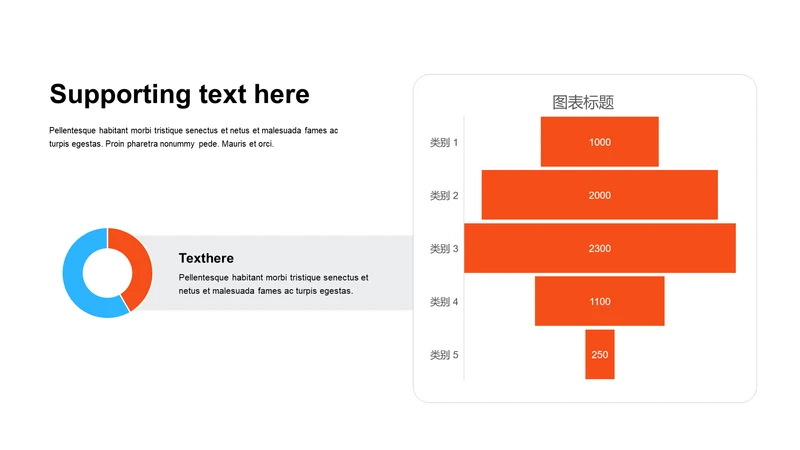 Supporting text here

Pellentesque habitant morbi tristique senectus et netus et malesuada fames ac turpis egestas. Proin pharetra nonummy pede. Mauris et orci.

Texthere

Pellentesque habitant morbi tristique senectus et netus et malesuada fames ac turpis egestas.

图表标题

类别 1
1000
类别 2
2000
类别 3
2300
类别 4
1100
类别 5
250